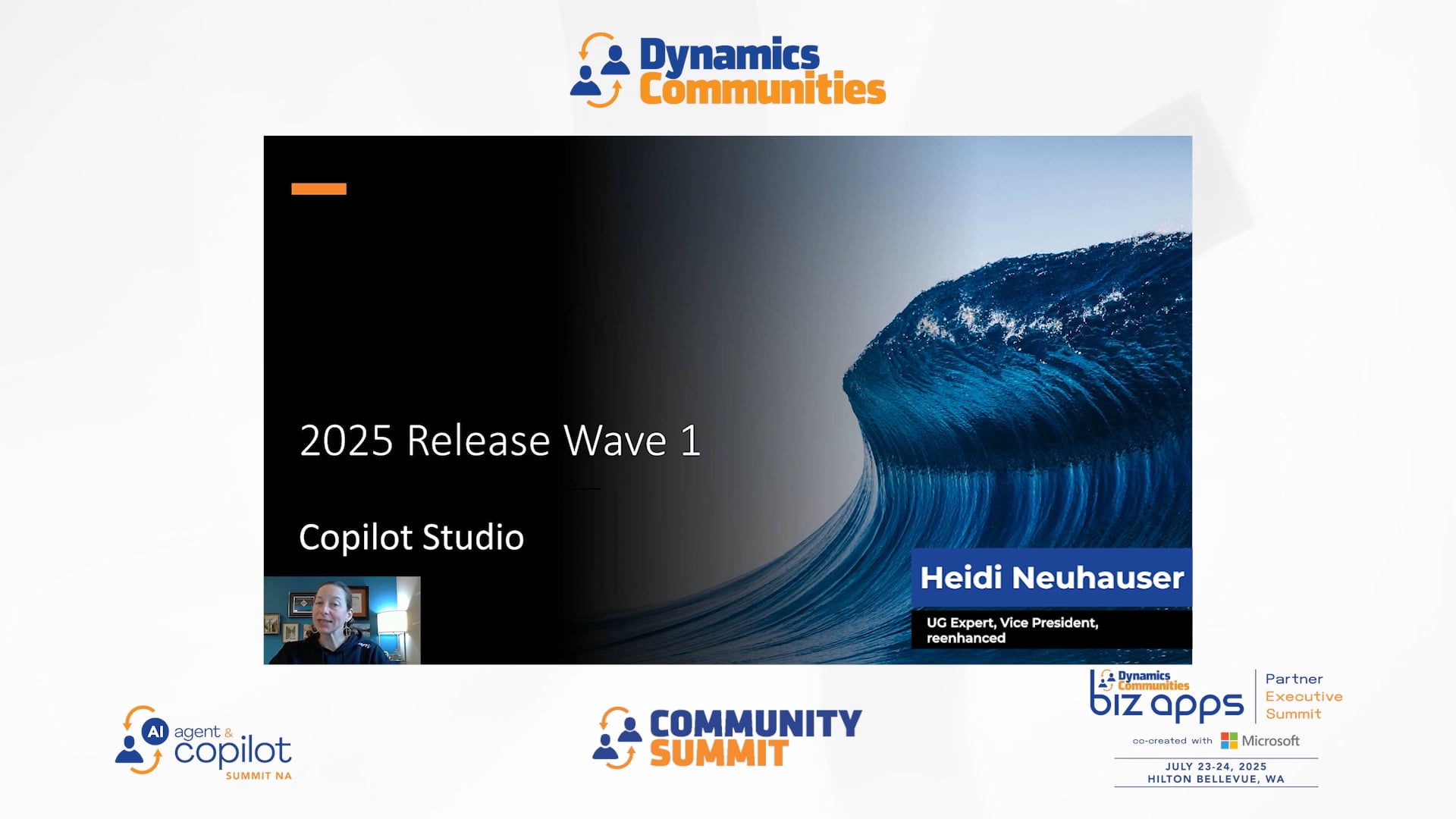 Dynamics Communities

2025 Release Wave 1

Copilot Studio

Heidi Neuhauser

UG Expert, Vice President, reenhanced

AI agent & copilot SUMMIT NA

COMMUNITY SUMMIT

Dynamics Communities biz apps

Partner Executive Summit

co-created with Microsoft

JULY 23-24, 2025
HILTON BELLEVUE, WA